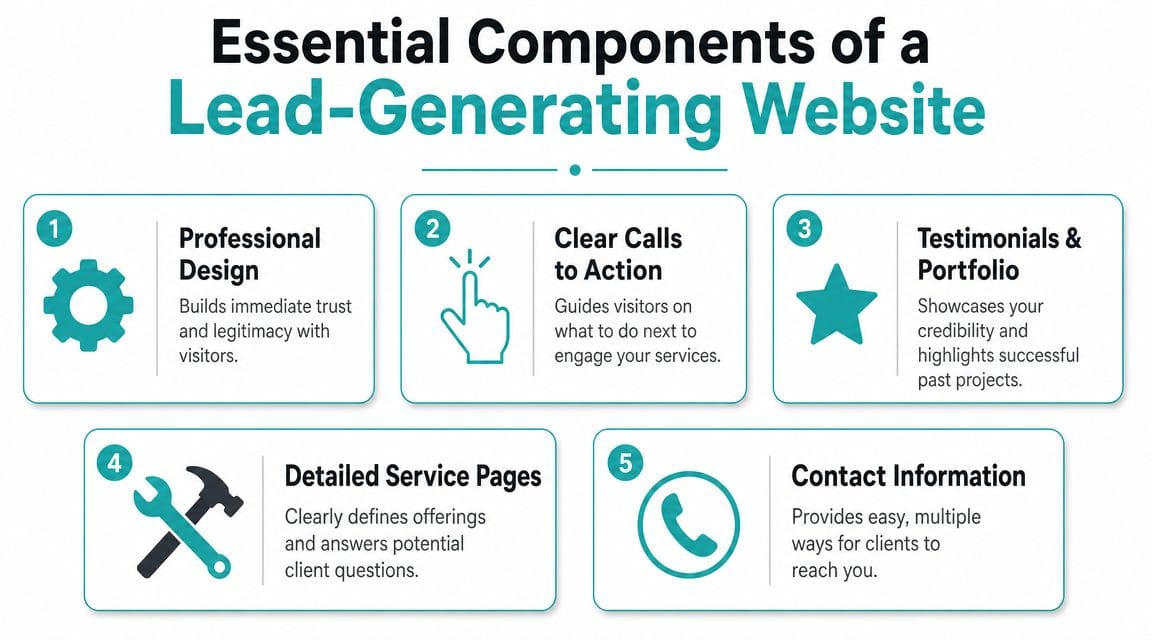 Essential Components of a
Lead-Generating Website

1
Professional Design
Builds immediate trust and legitimacy with visitors.

2
Clear Calls to Action
Guides visitors on what to do next to engage your services.

3
Testimonials & Portfolio
Showcases your credibility and highlights successful past projects.

4
Detailed Service Pages
Clearly defines offerings and answers potential client questions.

5
Contact Information
Provides easy, multiple ways for clients to reach you.